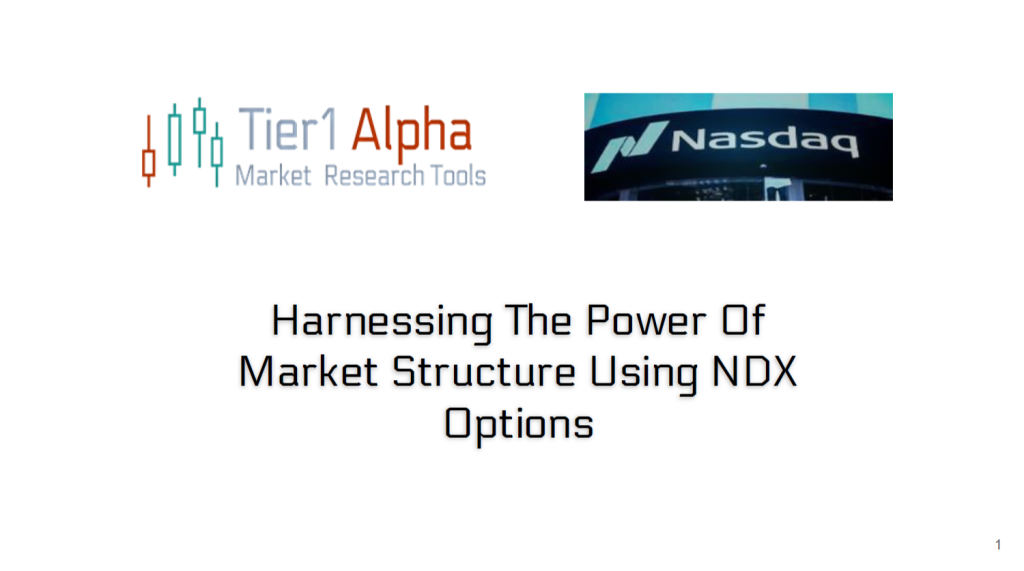 Tier1 Alpha
Market Research Tools

Nasdaq

Harnessing The Power Of Market Structure Using NDX Options

1